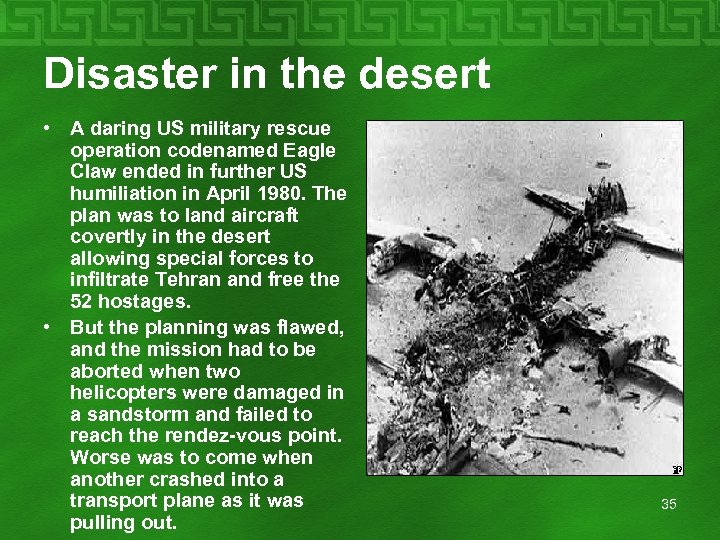 Disaster in the desert

• A daring US military rescue operation codenamed Eagle Claw ended in further US humiliation in April 1980. The plan was to land aircraft covertly in the desert allowing special forces to infiltrate Tehran and free the 52 hostages.

• But the planning was flawed, and the mission had to be aborted when two helicopters were damaged in a sandstorm and failed to reach the rendez-vous point. Worse was to come when another crashed into a transport plane as it was pulling out.

35